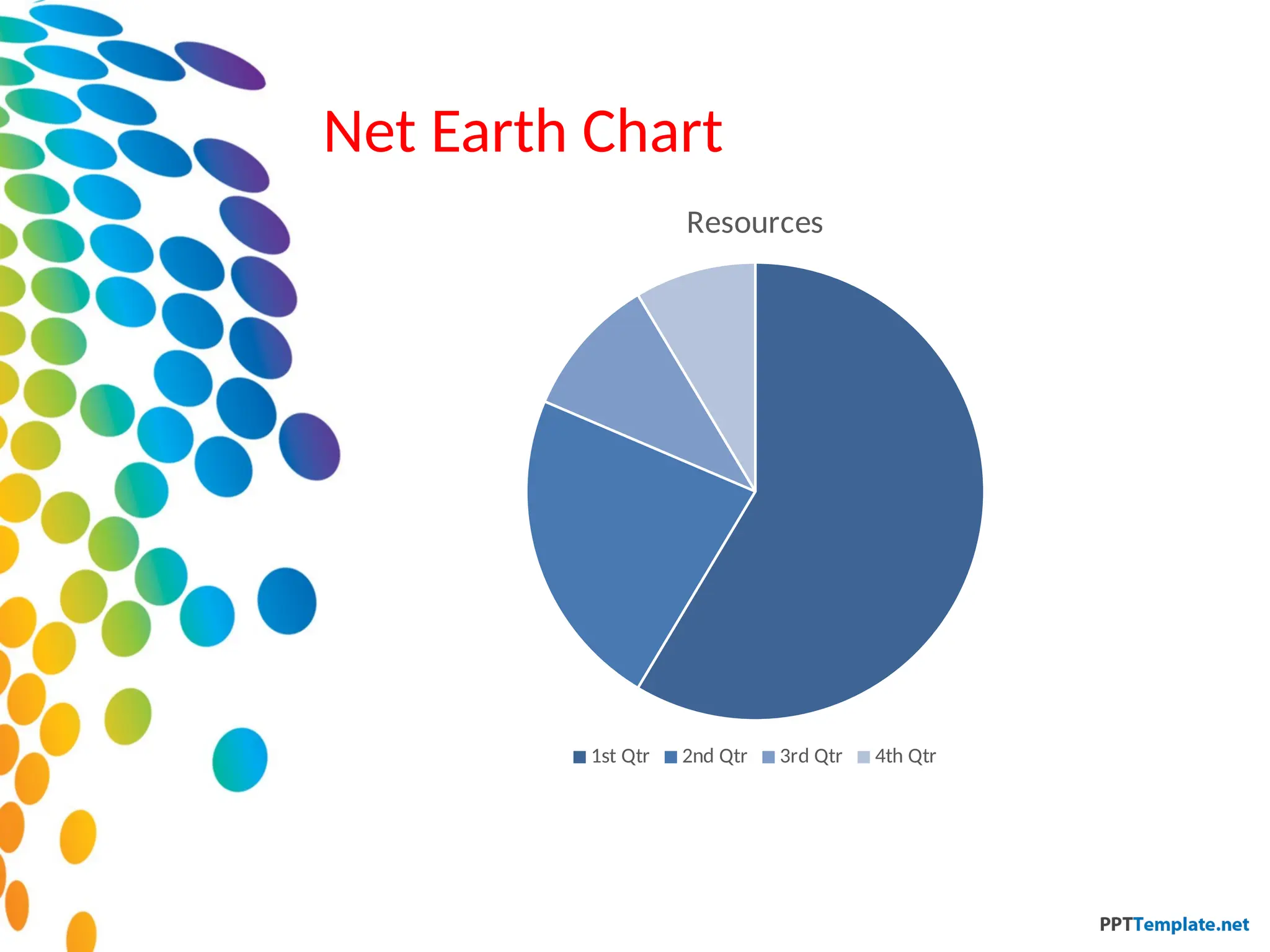 Net Earth Chart

Resources

1st Qtr 2nd Qtr 3rd Qtr 4th Qtr

PPTTemplate.net